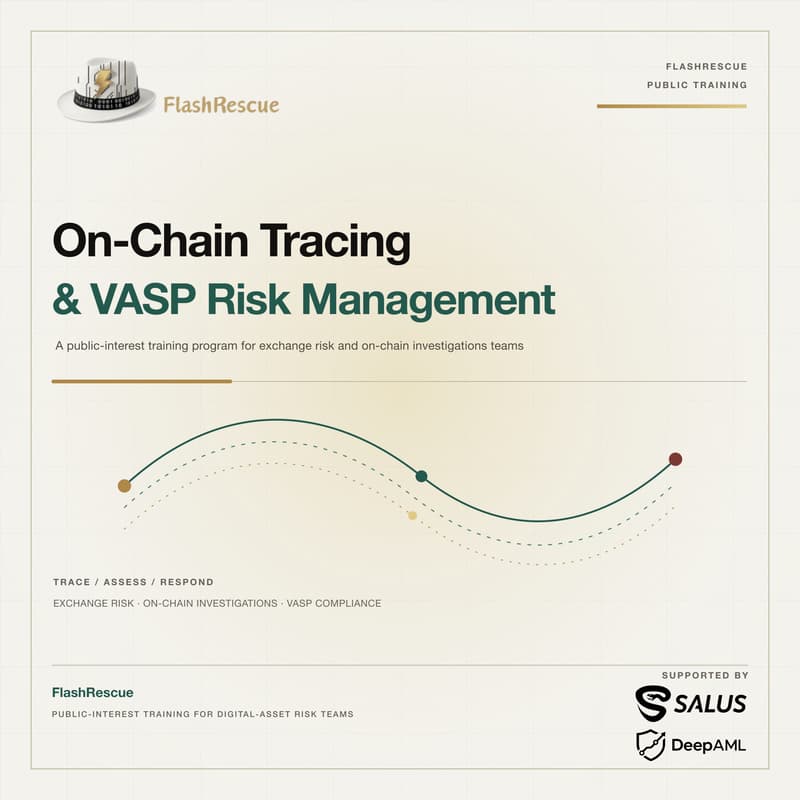 FlashRescue

FLASHRESCUE
PUBLIC TRAINING

On-Chain Tracing
& VASP Risk Management

A public-interest training program for exchange risk and on-chain investigations teams

TRACE / ASSESS / RESPOND

EXCHANGE RISK · ON-CHAIN INVESTIGATIONS · VASP COMPLIANCE

FlashRescue

PUBLIC-INTEREST TRAINING FOR DIGITAL-ASSET RISK TEAMS

SUPPORTED BY

SALUS

DeepAML